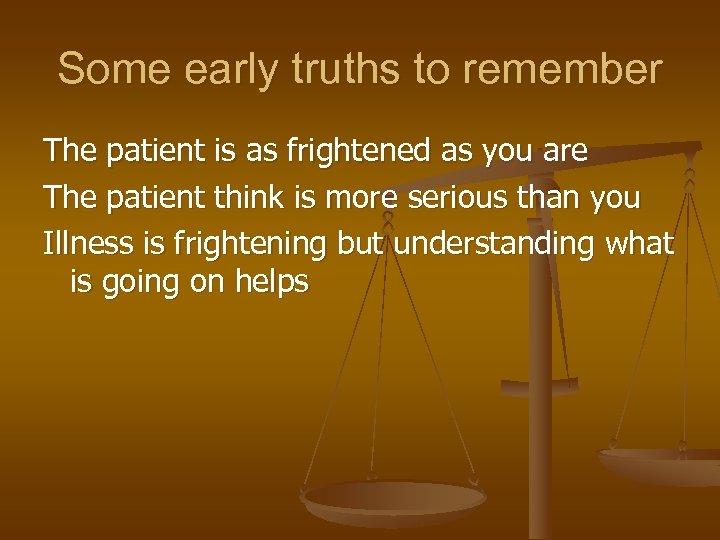 Some early truths to remember

The patient is as frightened as you are

The patient think is more serious than you

Illness is frightening but understanding what is going on helps